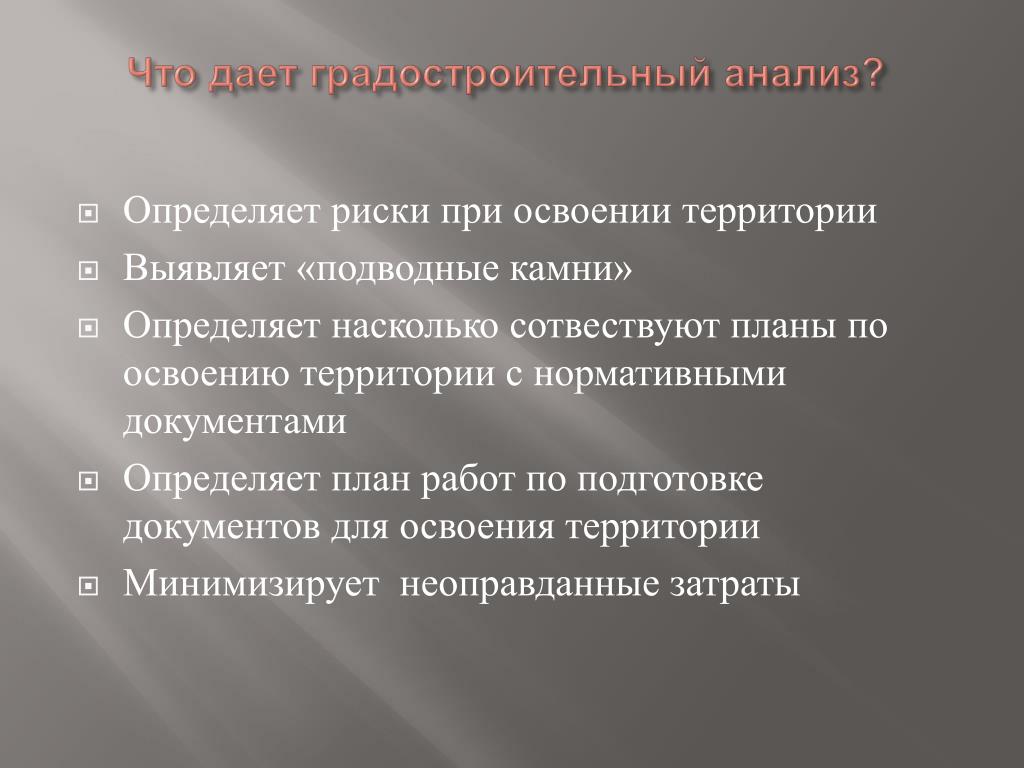 Что дает градостроительный анализ?

Определяет риски при освоении территории

Выявляет «подводные камни»

Определяет насколько сотвествуют планы по освоению территории с нормативными документами

Определяет план работ по подготовке документов для освоения территории

Минимизирует  неоправданные затраты